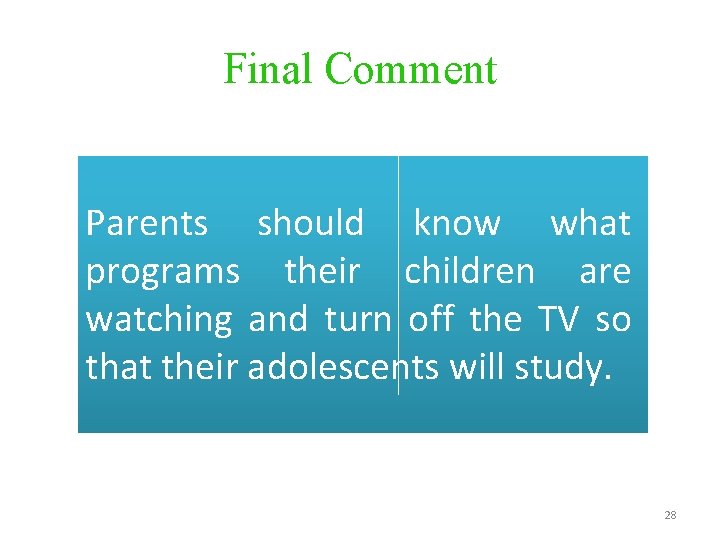 Final Comment

Parents should know what programs their children are watching and turn off the TV so that their adolescents will study.

28